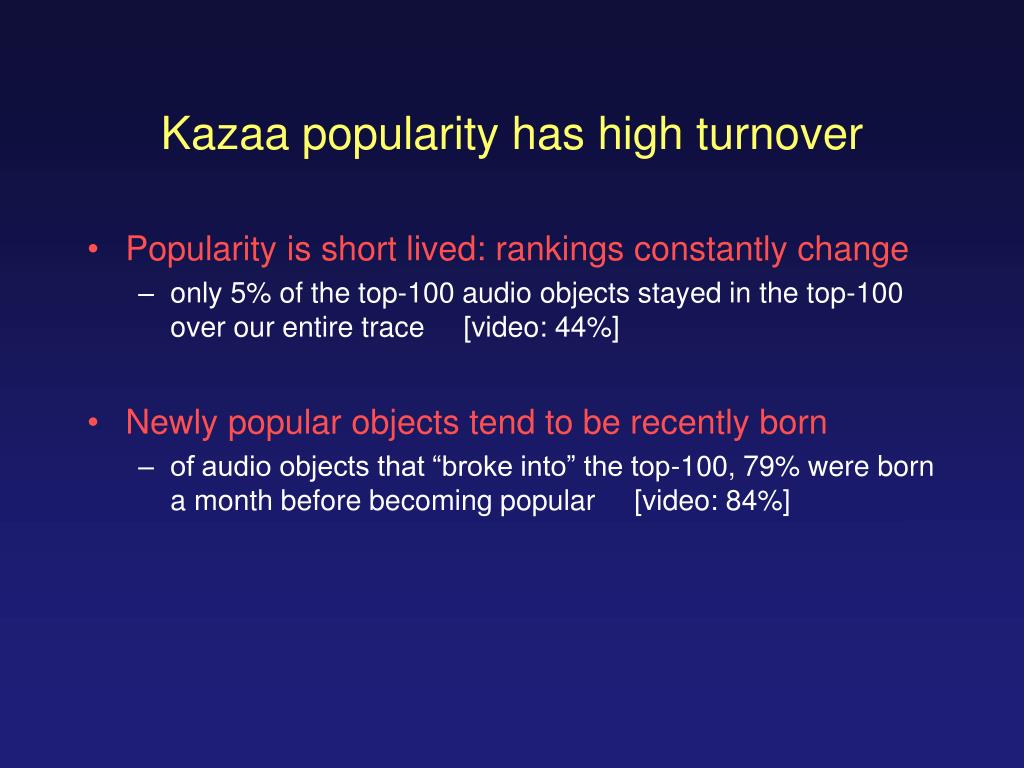 Kazaa popularity has high turnover

• Popularity is short lived: rankings constantly change
– only 5% of the top-100 audio objects stayed in the top-100 over our entire trace [video: 44%]

• Newly popular objects tend to be recently born
– of audio objects that “broke into” the top-100, 79% were born a month before becoming popular [video: 84%]